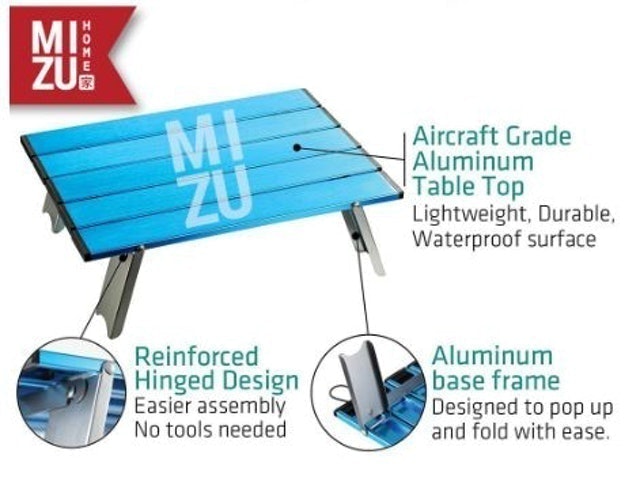 MI ZU HOME 家

MI ZU

Aircraft Grade Aluminum Table Top
Lightweight, Durable, Waterproof surface

Reinforced Hinged Design
Easier assembly
No tools needed

Aluminum base frame
Designed to pop up and fold with ease.